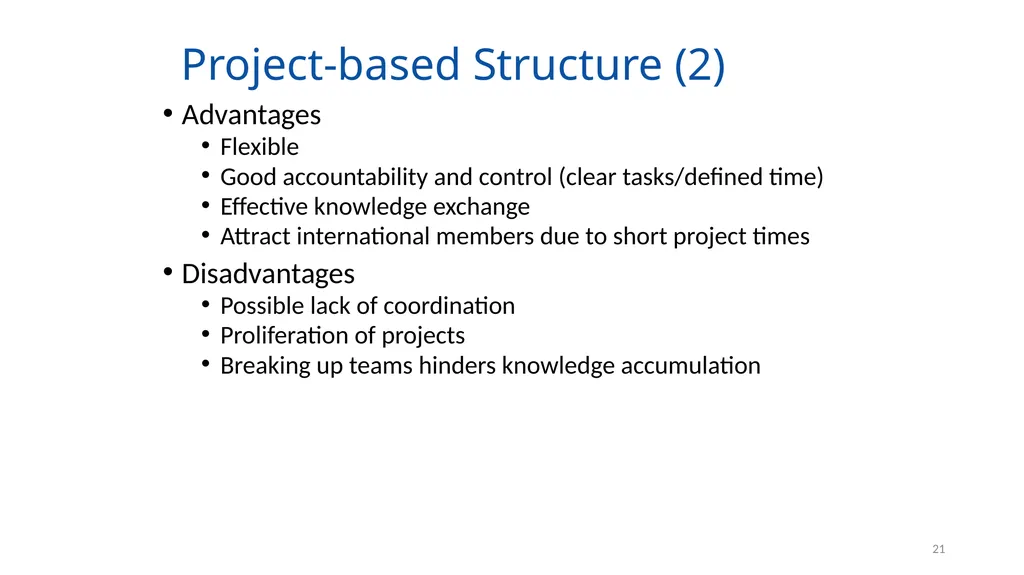 Project-based Structure (2)

• Advantages
  • Flexible
  • Good accountability and control (clear tasks/defined time)
  • Effective knowledge exchange
  • Attract international members due to short project times
• Disadvantages
  • Possible lack of coordination
  • Proliferation of projects
  • Breaking up teams hinders knowledge accumulation

21